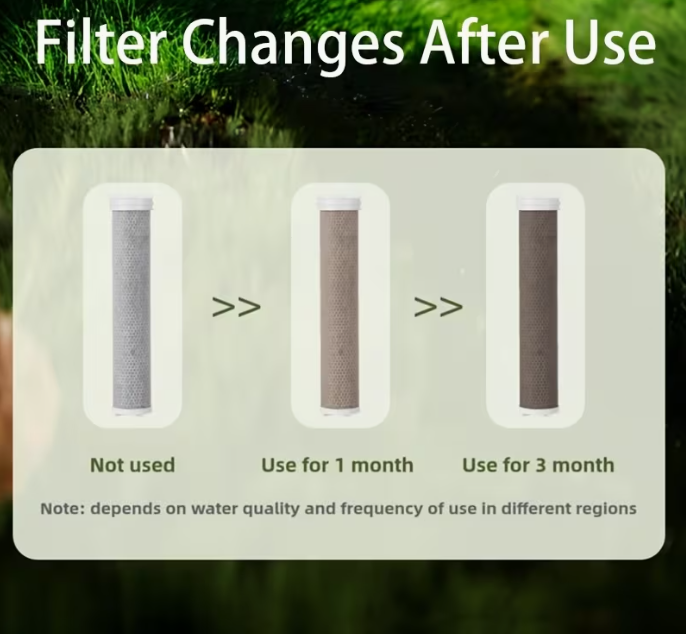 Filter Changes After Use

>> >>

Not used

Use for 1 month

Use for 3 month

Note: depends on water quality and frequency of use in different regions